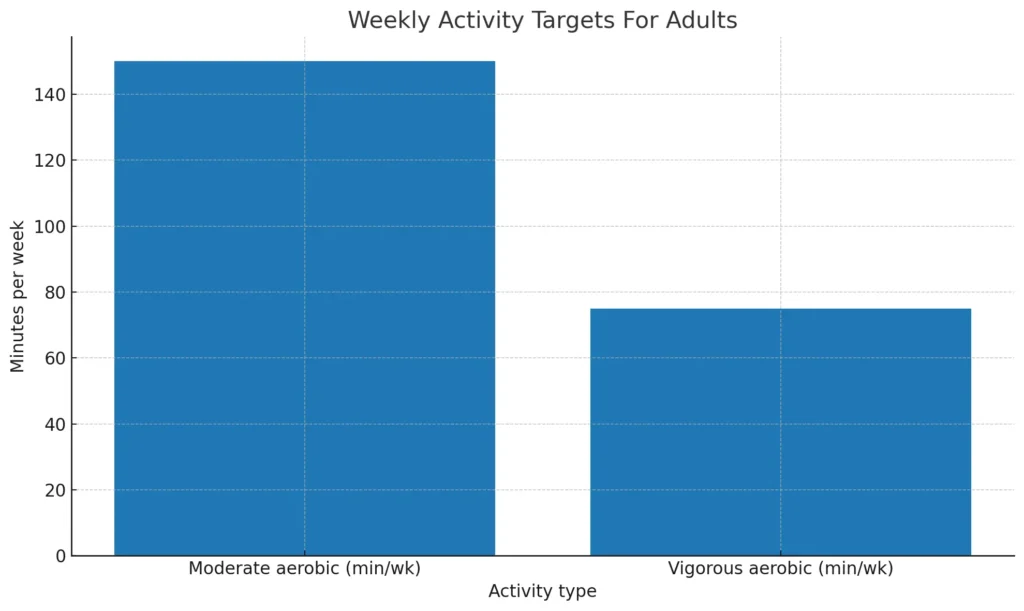 Weekly Activity Targets For Adults

Minutes per week

140
120
100
80
60
40
20
0

Moderate aerobic (min/wk)
Vigorous aerobic (min/wk)

Activity type